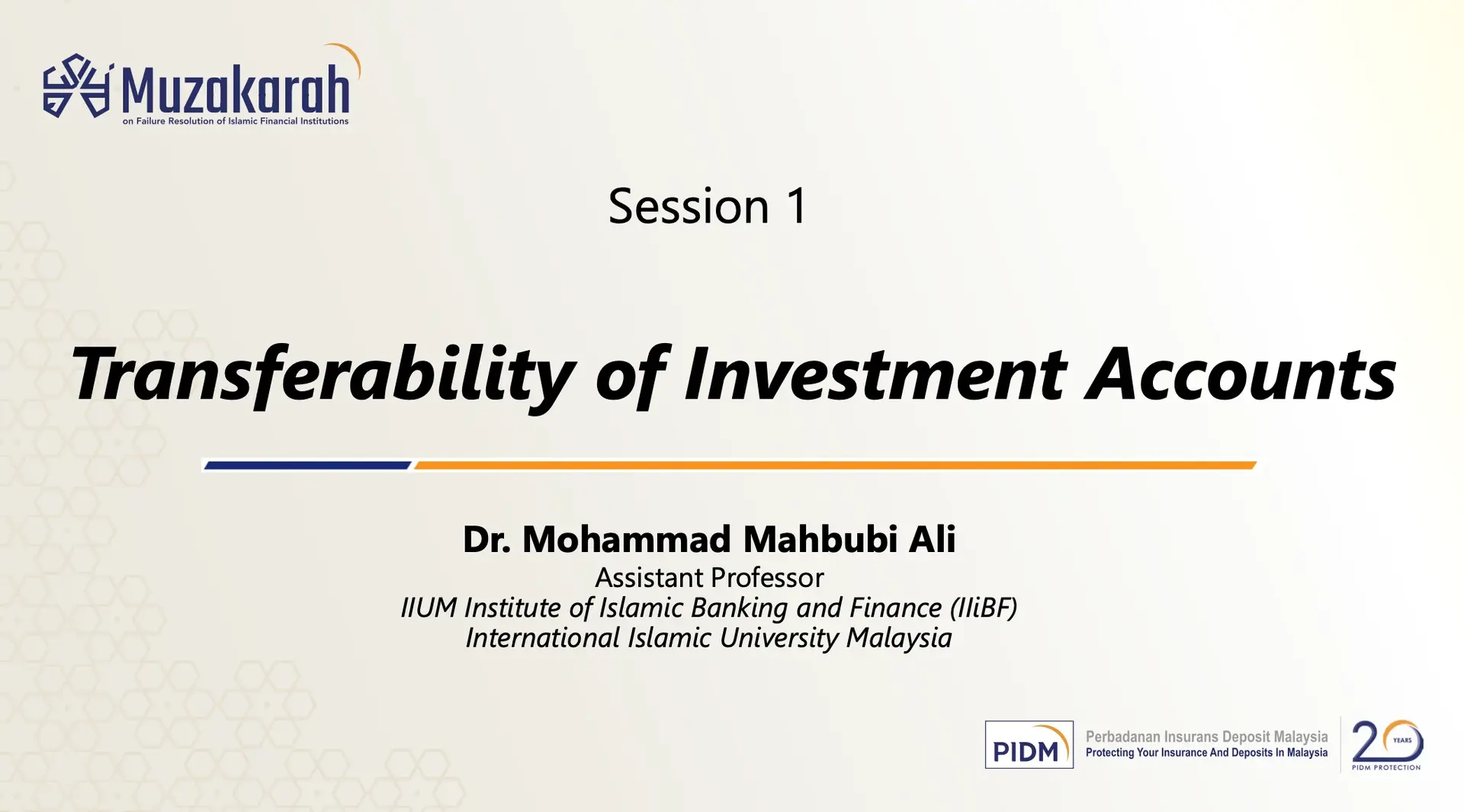 Muzakarah
on Failure Resolution of Islamic Financial Institutions

Session 1

Transferability of Investment Accounts

Dr. Mohammad Mahbubi Ali
Assistant Professor
IIUM Institute of Islamic Banking and Finance (IIiBF)
International Islamic University Malaysia

PIDM
Perbadanan Insurans Deposit Malaysia
Protecting Your Insurance And Deposits In Malaysia

20 YEARS
PIDM PROTECTION